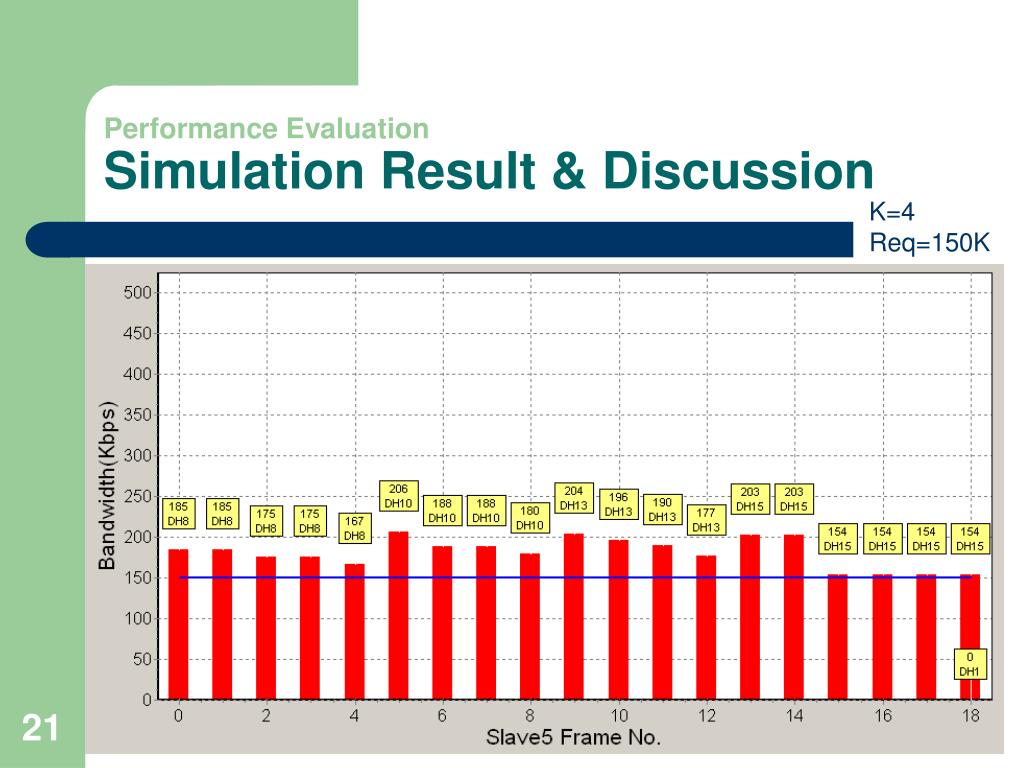 Performance Evaluation
Simulation Result & Discussion

K=4
Req=150K

Bandwidth(Kbps)

500
450
400
350
300
250
200
150
100
50
0

185 DH8
185 DH8
175 DH8
175 DH8
167 DH8
206 DH10
188 DH10
188 DH10
180 DH10
204 DH13
196 DH13
190 DH13
177 DH13
203 DH15
203 DH15
154 DH15
154 DH15
154 DH15
154 DH15
0 DH1

0 2 4 6 8 10 12 14 16 18

Slave5 Frame No.

21